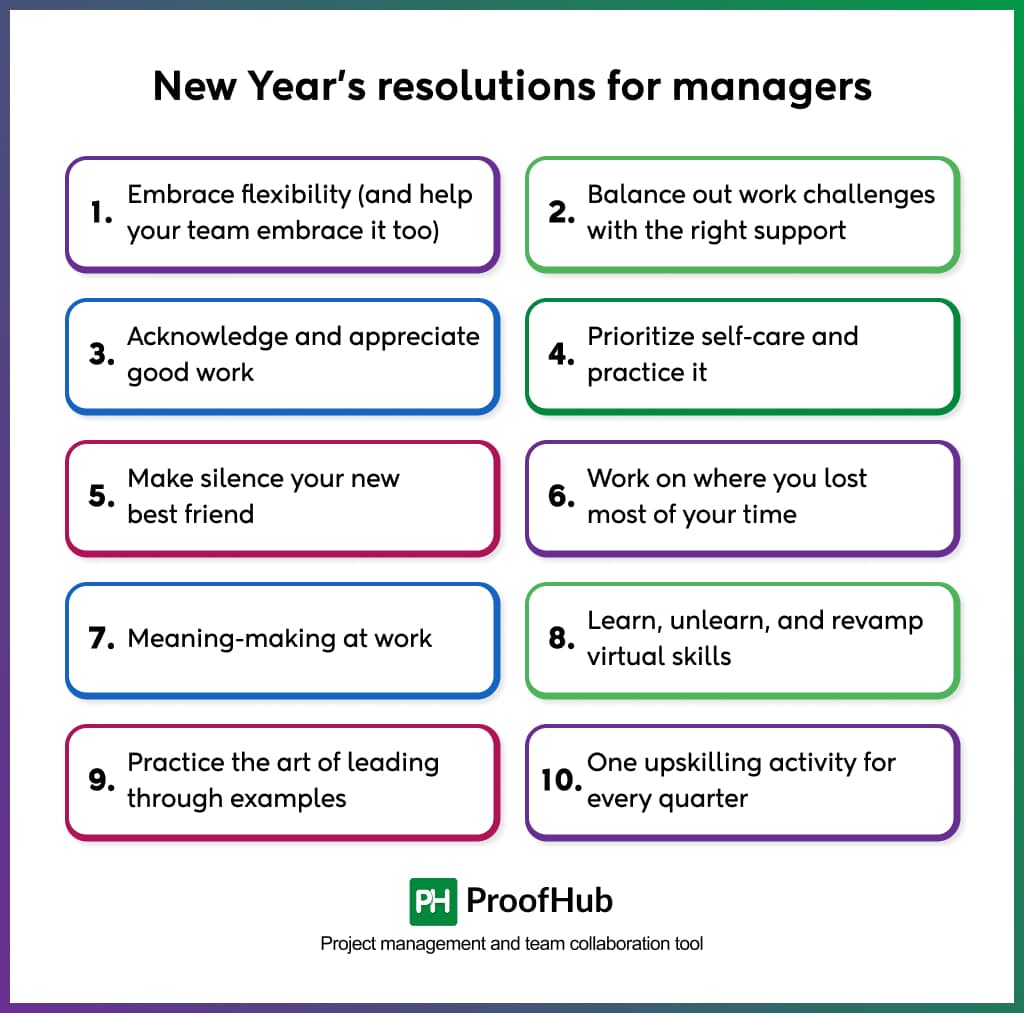 New Year's resolutions for managers

1. Embrace flexibility (and help your team embrace it too)

2. Balance out work challenges with the right support

3. Acknowledge and appreciate good work

4. Prioritize self-care and practice it

5. Make silence your new best friend

6. Work on where you lost most of your time

7. Meaning-making at work

8. Learn, unlearn, and revamp virtual skills

9. Practice the art of leading through examples

10. One upskilling activity for every quarter

PH ProofHub

Project management and team collaboration tool